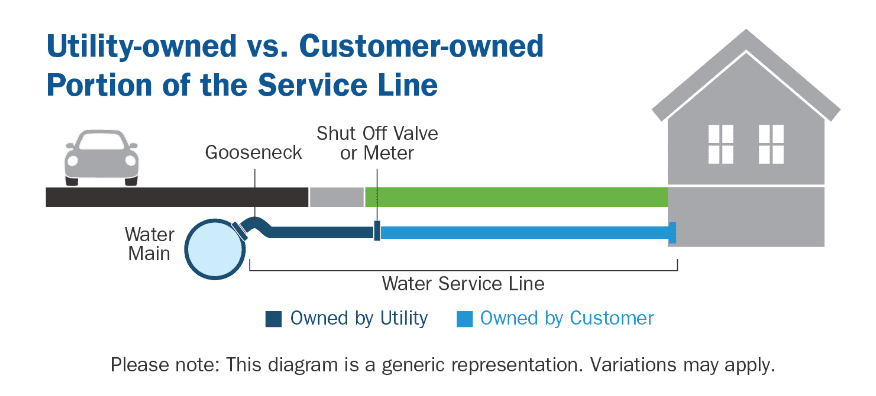 Utility-owned vs. Customer-owned Portion of the Service Line

Gooseneck

Shut Off Valve or Meter

Water Main

Water Service Line

Owned by Utility

Owned by Customer

Please note: This diagram is a generic representation. Variations may apply.